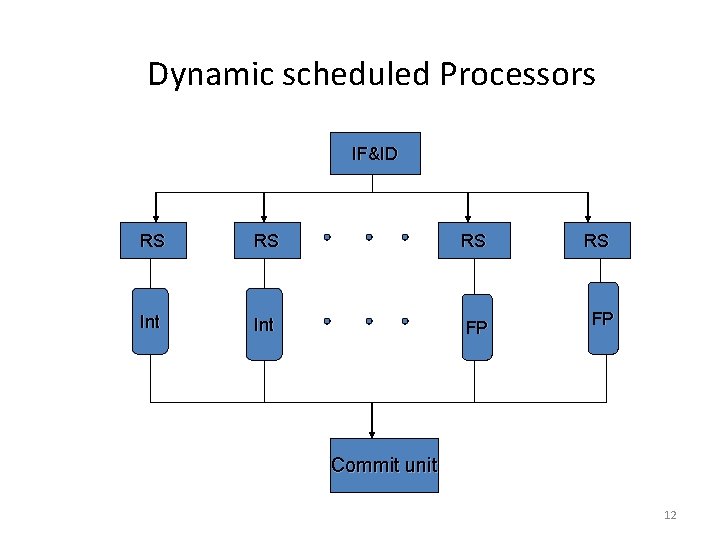 Dynamic scheduled Processors

IF&ID

RS RS RS RS

Int Int FP FP

Commit unit

12